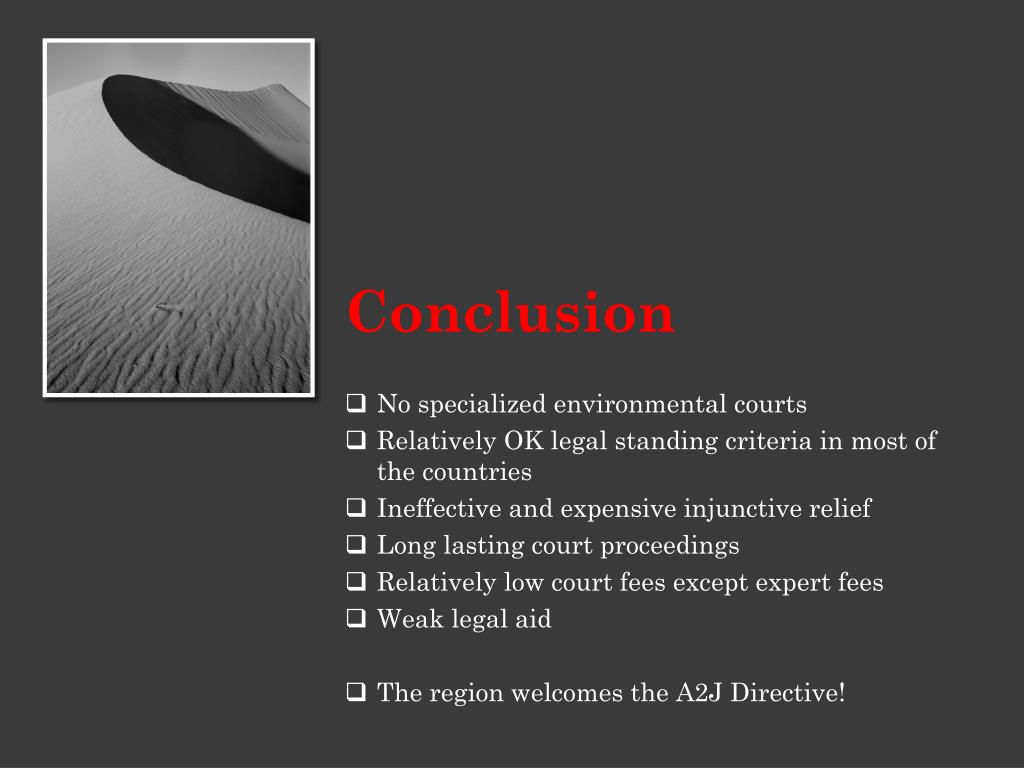 Conclusion

❑ No specialized environmental courts
❑ Relatively OK legal standing criteria in most of the countries
❑ Ineffective and expensive injunctive relief
❑ Long lasting court proceedings
❑ Relatively low court fees except expert fees
❑ Weak legal aid

❑ The region welcomes the A2J Directive!